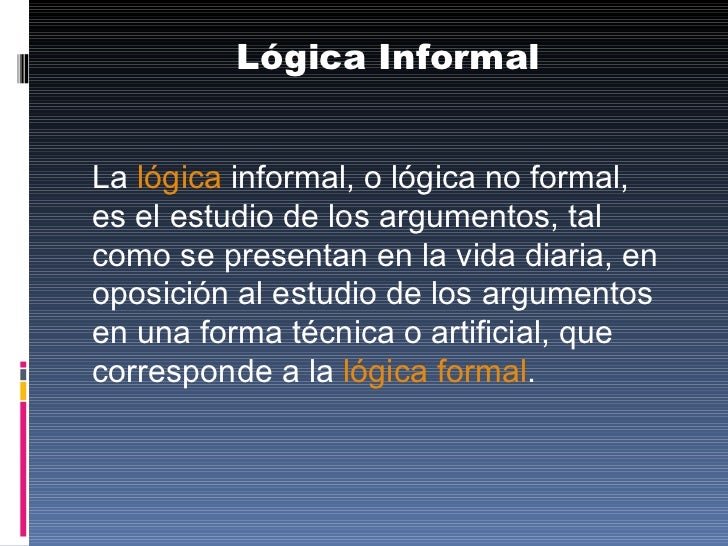 Lógica Informal

La lógica informal, o lógica no formal, es el estudio de los argumentos, tal como se presentan en la vida diaria, en oposición al estudio de los argumentos en una forma técnica o artificial, que corresponde a la lógica formal.